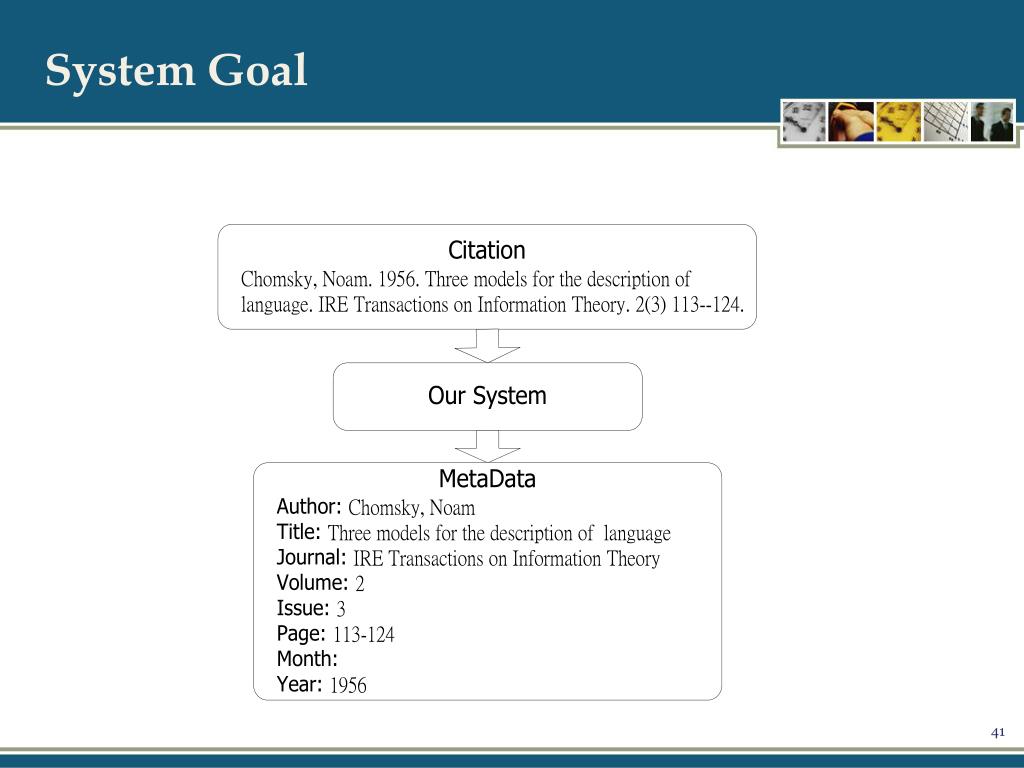 System Goal

Citation
Chomsky, Noam. 1956. Three models for the description of language. IRE Transactions on Information Theory. 2(3) 113--124.

Our System

MetaData
Author: Chomsky, Noam
Title: Three models for the description of language
Journal: IRE Transactions on Information Theory
Volume: 2
Issue: 3
Page: 113-124
Month:
Year: 1956

41